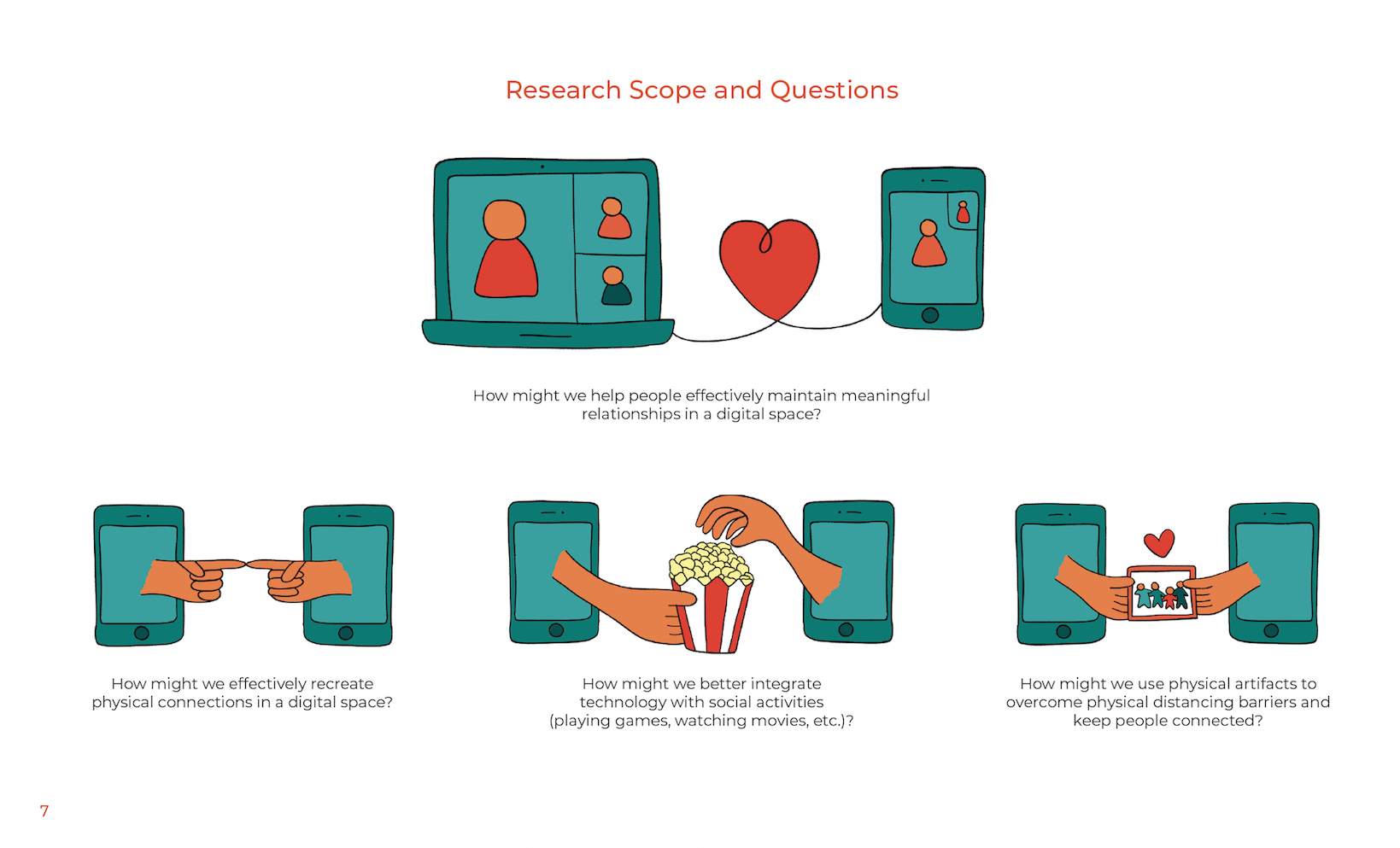 Research Scope and Questions

How might we help people effectively maintain meaningful relationships in a digital space?

How might we effectively recreate physical connections in a digital space?

How might we better integrate technology with social activities (playing games, watching movies, etc.)?

How might we use physical artifacts to overcome physical distancing barriers and keep people connected?

7